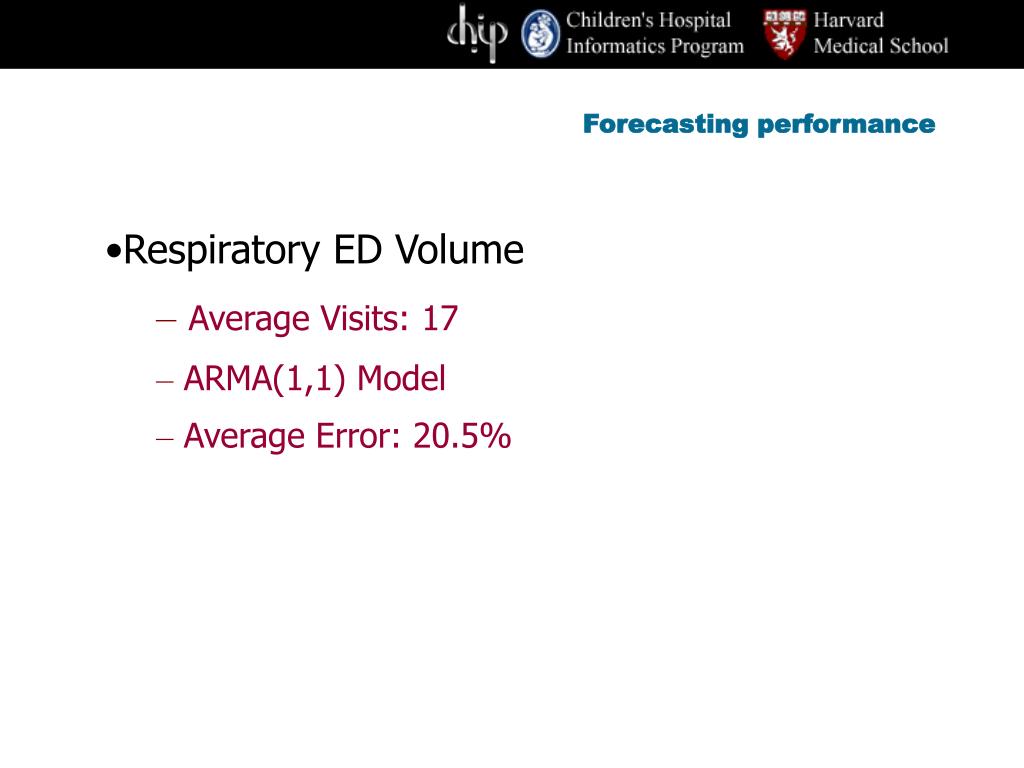 chip Children's Hospital Informatics Program Harvard Medical School

Forecasting performance

•Respiratory ED Volume

– Average Visits: 17

– ARMA(1,1) Model

– Average Error: 20.5%